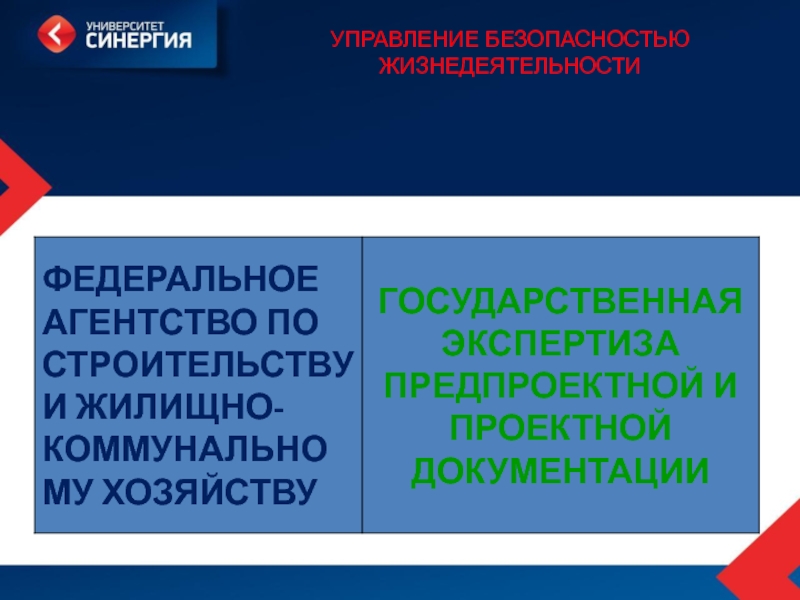 УНИВЕРСИТЕТ СИНЕРГИЯ

УПРАВЛЕНИЕ БЕЗОПАСНОСТЬЮ ЖИЗНЕДЕЯТЕЛЬНОСТИ

| ФЕДЕРАЛЬНОЕ АГЕНТСТВО ПО СТРОИТЕЛЬСТВУ И ЖИЛИЩНО-КОММУНАЛЬНОМУ ХОЗЯЙСТВУ | ГОСУДАРСТВЕННАЯ ЭКСПЕРТИЗА ПРЕДПРОЕКТНОЙ И ПРОЕКТНОЙ ДОКУМЕНТАЦИИ |
|---|---|